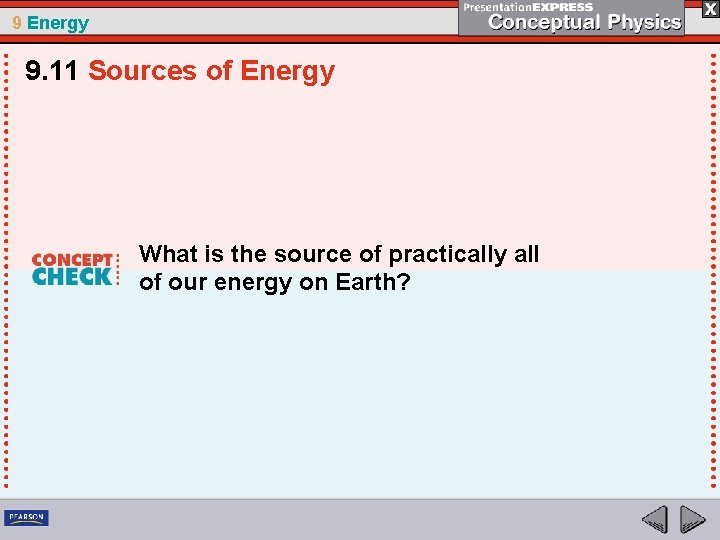 9 Energy

PresentationEXPRESS
Conceptual Physics

X

9.11 Sources of Energy

CONCEPT CHECK

What is the source of practically all of our energy on Earth?

PEARSON